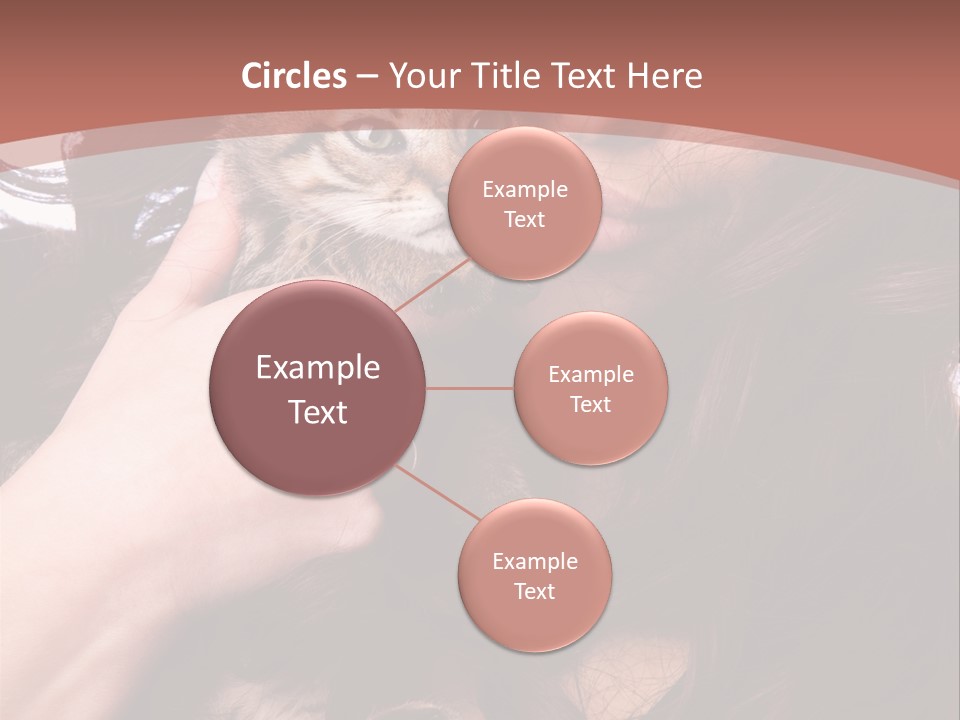 Circles – Your Title Text Here

Example Text

Example Text

Example Text

Example Text